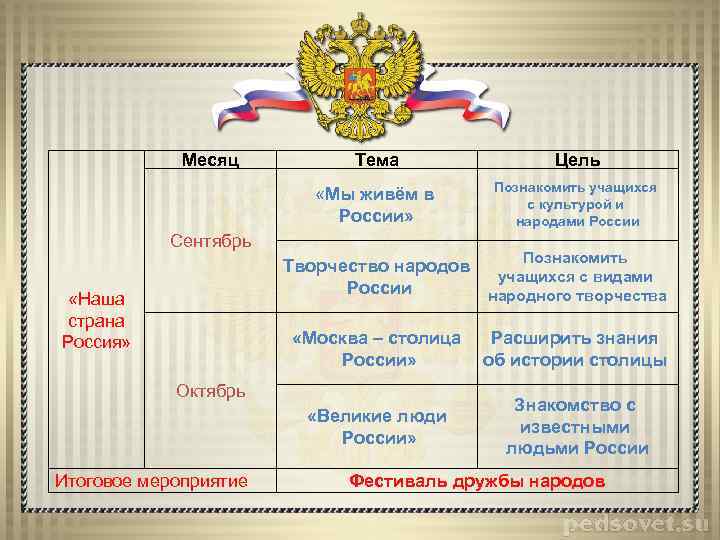 | | Месяц | Тема | Цель |
|---|---|---|---|
| «Наша страна Россия» | Сентябрь | «Мы живём в России» | Познакомить учащихся с культурой и народами России |
| | | Творчество народов России | Познакомить учащихся с видами народного творчества |
| | Октябрь | «Москва – столица России» | Расширить знания об истории столицы |
| | | «Великие люди России» | Знакомство с известными людьми России |
| Итоговое мероприятие | | Фестиваль дружбы народов | |

pedsovet.su